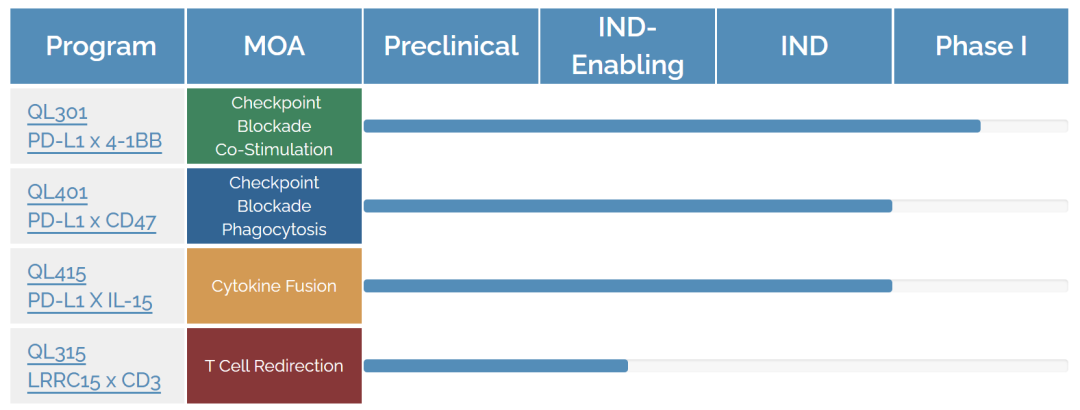 | Program | MOA | Preclinical | IND-Enabling | IND | Phase I |
|---|---|---|---|---|---|
| QL301 PD-L1 x 4-1BB | Checkpoint Blockade Co-Stimulation | | | | |
| QL401 PD-L1 x CD47 | Checkpoint Blockade Phagocytosis | | | | |
| QL415 PD-L1 X IL-15 | Cytokine Fusion | | | | |
| QL315 LRRC15 x CD3 | T Cell Redirection | | | | |